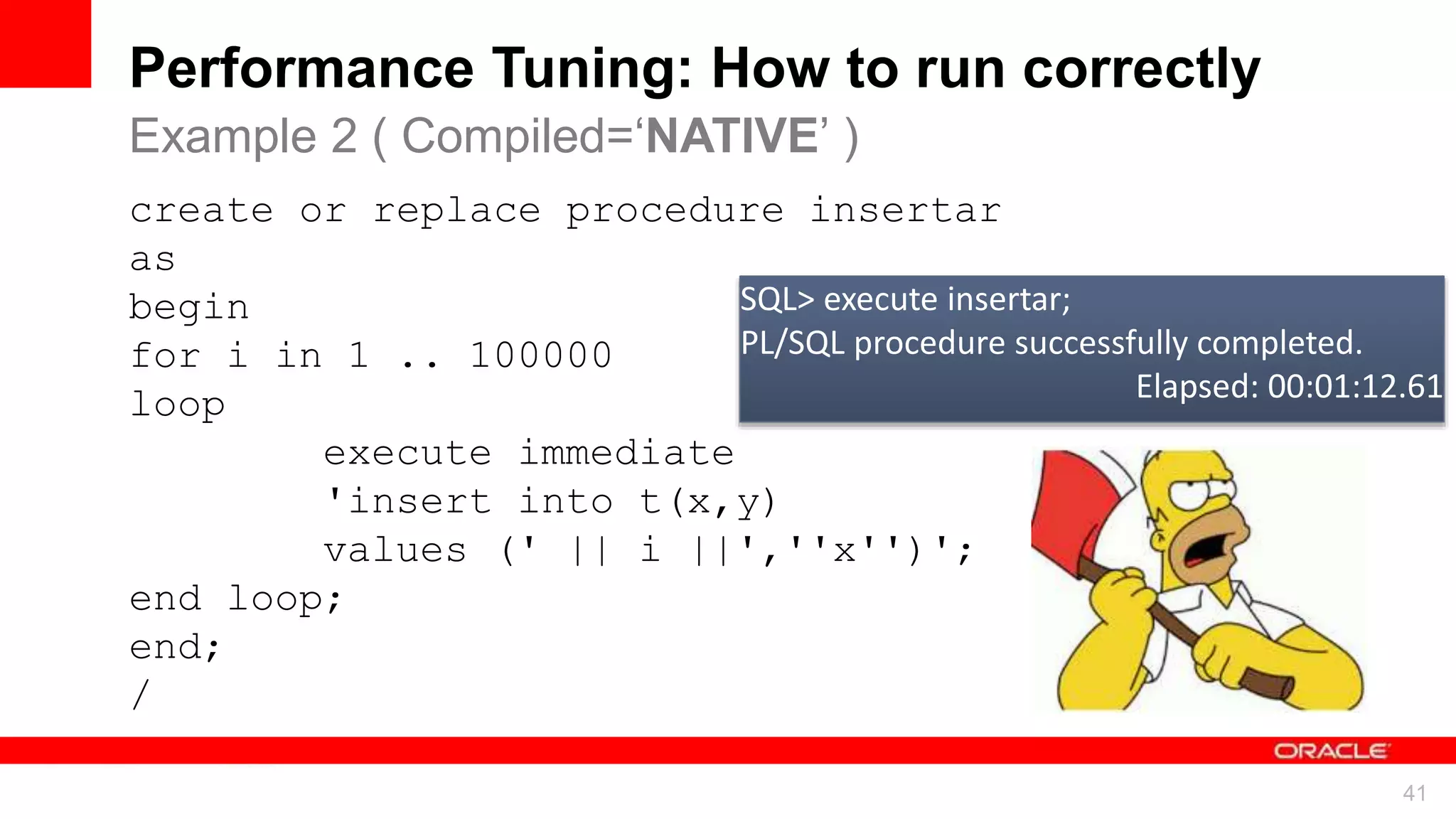 Performance Tuning: How to run correctly
Example 2 ( Compiled='NATIVE' )

create or replace procedure insertar
as
begin
for i in 1 .. 100000
loop
execute immediate
'insert into t(x,y)
values (' || i ||',''x'')';
end loop;
end;
/

SQL> execute insertar;
PL/SQL procedure successfully completed.
Elapsed: 00:01:12.61

ORACLE

41